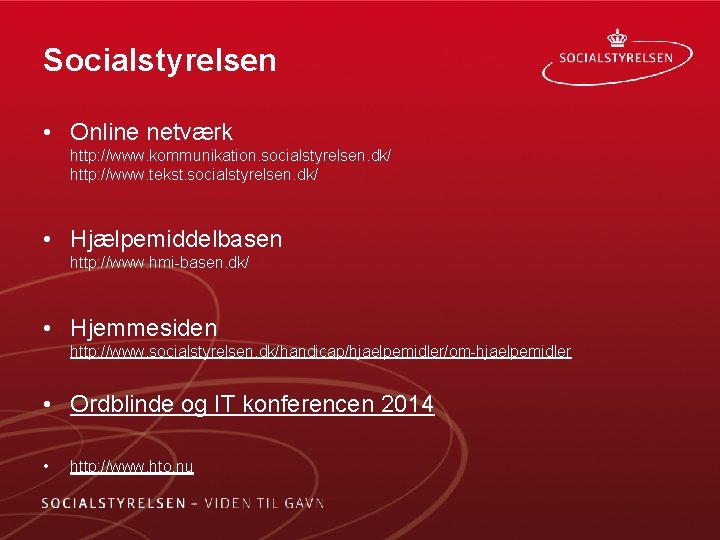 Socialstyrelsen

SOCIALSTYRELSEN

• Online netværk
http://www.kommunikation.socialstyrelsen.dk/
http://www.tekst.socialstyrelsen.dk/

• Hjælpemiddelbasen
http://www.hmi-basen.dk/

• Hjemmesiden
http://www.socialstyrelsen.dk/handicap/hjaelpemidler/om-hjaelpemidler

• Ordblinde og IT konferencen 2014

• http://www.hto.nu

SOCIALSTYRELSEN – VIDEN TIL GAVN